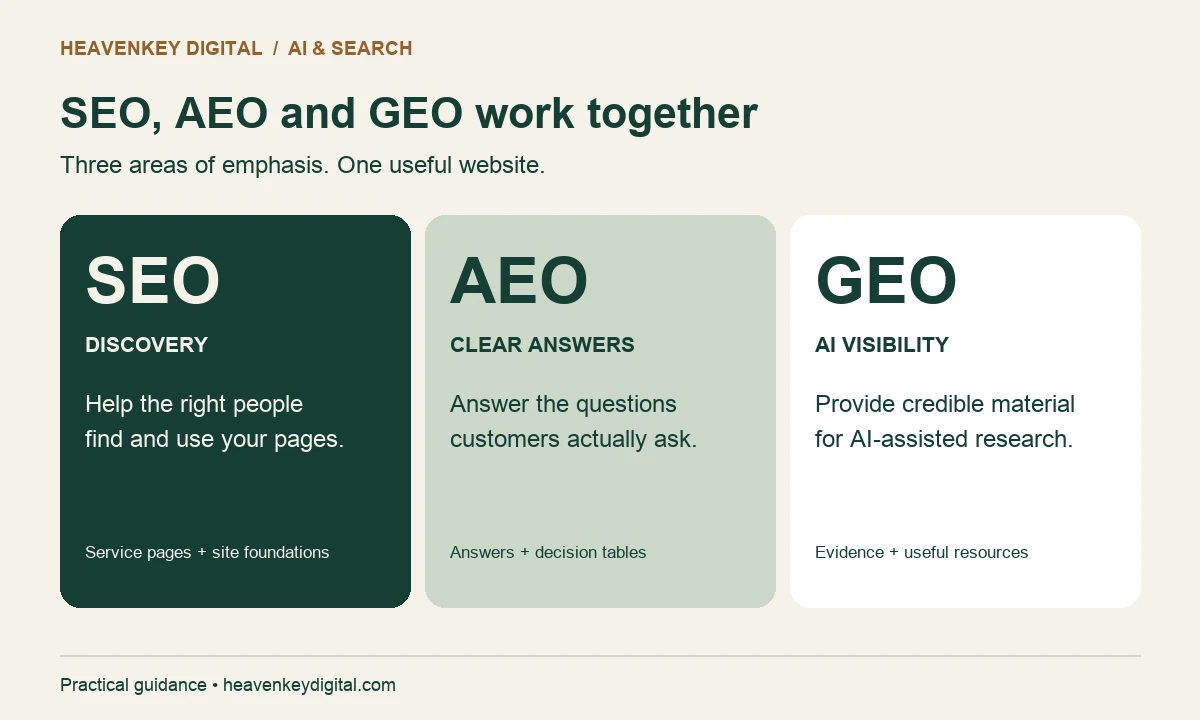 HEAVENKEY DIGITAL / AI & SEARCH

SEO, AEO and GEO work together

Three areas of emphasis. One useful website.

SEO

DISCOVERY

Help the right people find and use your pages.

Service pages + site foundations

AEO

CLEAR ANSWERS

Answer the questions customers actually ask.

Answers + decision tables

GEO

AI VISIBILITY

Provide credible material for AI-assisted research.

Evidence + useful resources

Practical guidance • heavenkeydigital.com